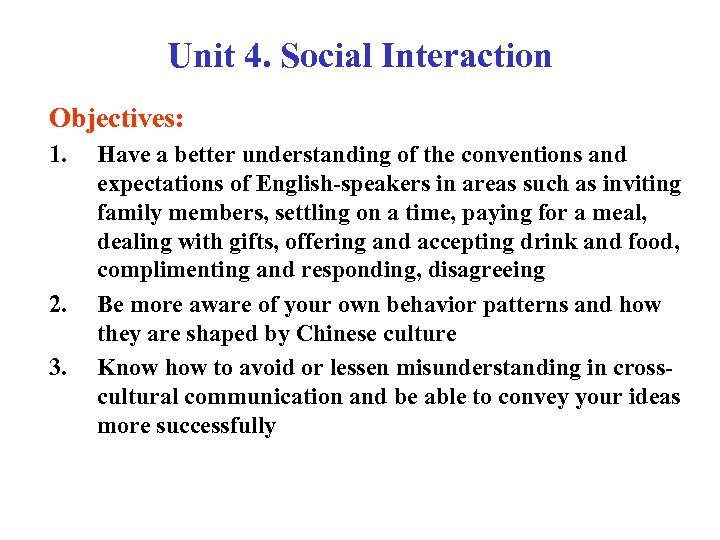 Unit 4. Social Interaction

Objectives:

1. Have a better understanding of the conventions and expectations of English-speakers in areas such as inviting family members, settling on a time, paying for a meal, dealing with gifts, offering and accepting drink and food, complimenting and responding, disagreeing

2. Be more aware of your own behavior patterns and how they are shaped by Chinese culture

3. Know how to avoid or lessen misunderstanding in cross-cultural communication and be able to convey your ideas more successfully